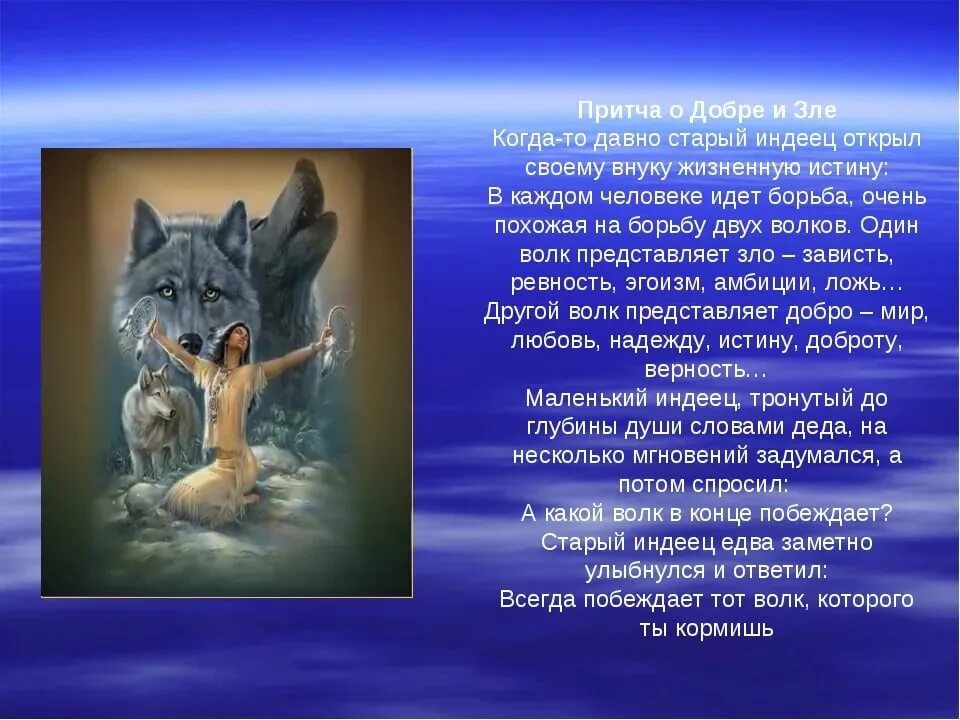 Притча о Добре и Зле
Когда-то давно старый индеец открыл своему внуку жизненную истину:
В каждом человеке идет борьба, очень похожая на борьбу двух волков. Один волк представляет зло – зависть, ревность, эгоизм, амбиции, ложь…
Другой волк представляет добро – мир, любовь, надежду, истину, доброту, верность…
Маленький индеец, тронутый до глубины души словами деда, на несколько мгновений задумался, а потом спросил:
А какой волк в конце побеждает?
Старый индеец едва заметно улыбнулся и ответил:
Всегда побеждает тот волк, которого ты кормишь